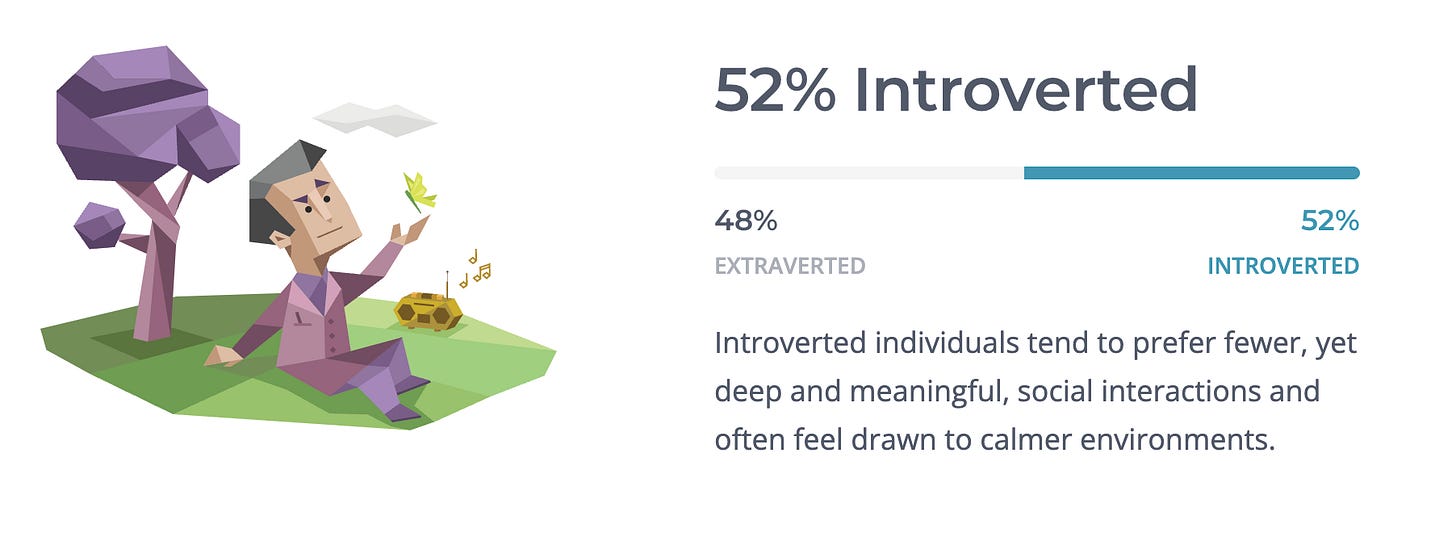 52% Introverted

48%
EXTRAVERTED

52%
INTROVERTED

Introverted individuals tend to prefer fewer, yet deep and meaningful, social interactions and often feel drawn to calmer environments.